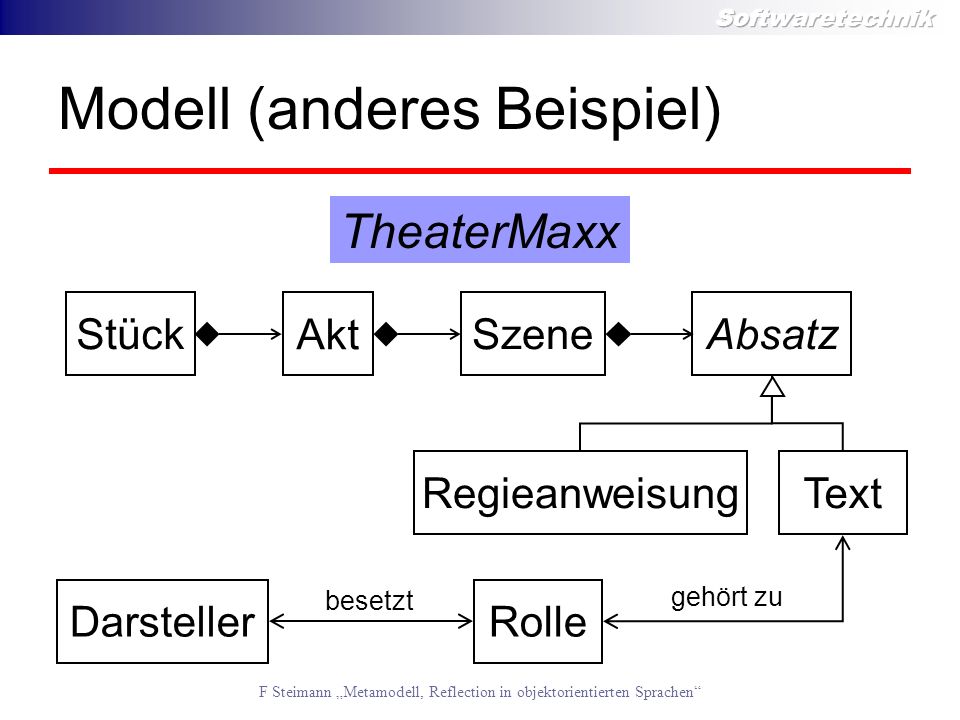 Softwaretechnik

Modell (anderes Beispiel)

TheaterMaxx

Stück

Akt

Szene

Absatz

Regieanweisung

Text

Darsteller

besetzt

Rolle

gehört zu

F Steimann „Metamodell, Reflection in objektorientierten Sprachen“